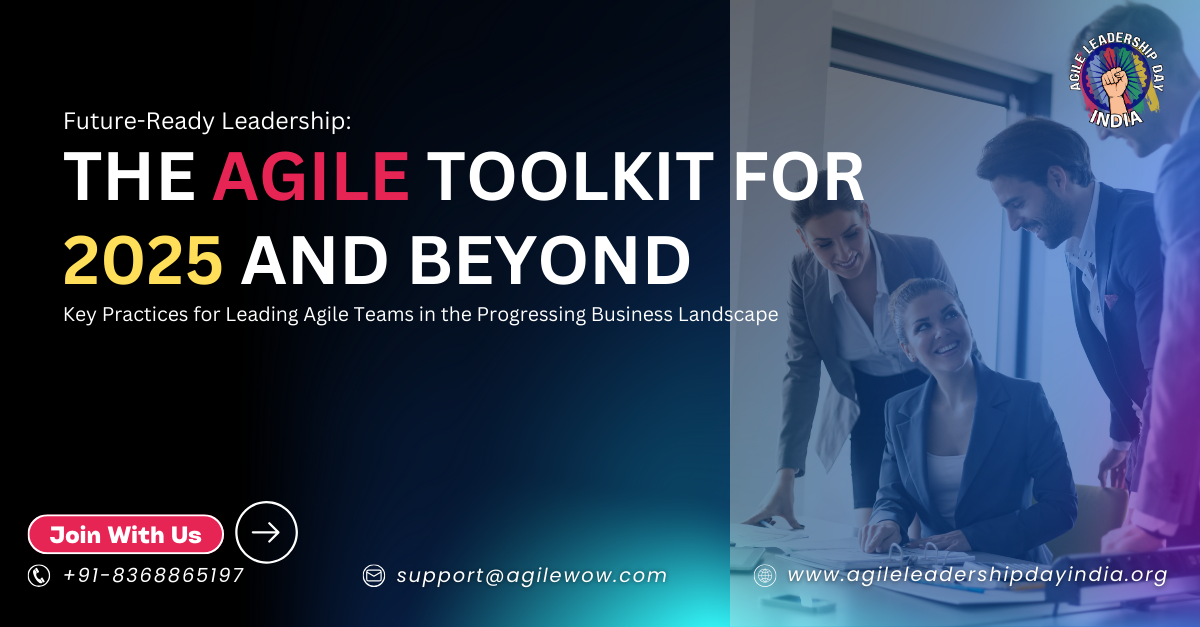 AGILE LEADERSHIP DAY
INDIA

Future-Ready Leadership:
THE AGILE TOOLKIT FOR 2025 AND BEYOND
Key Practices for Leading Agile Teams in the Progressing Business Landscape

Join With Us

+91-8368865197
support@agilewow.com
www.agileleadershipdayindia.org